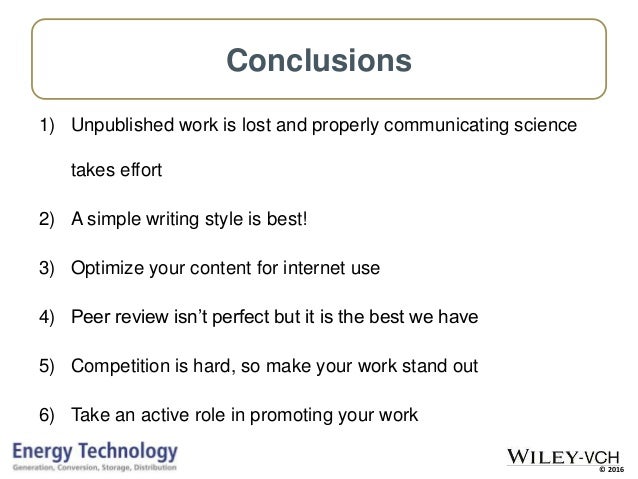 Conclusions

1) Unpublished work is lost and properly communicating science takes effort

2) A simple writing style is best!

3) Optimize your content for internet use

4) Peer review isn't perfect but it is the best we have

5) Competition is hard, so make your work stand out

6) Take an active role in promoting your work

Energy Technology
Generation, Conversion, Storage, Distribution

WILEY-VCH
© 2016